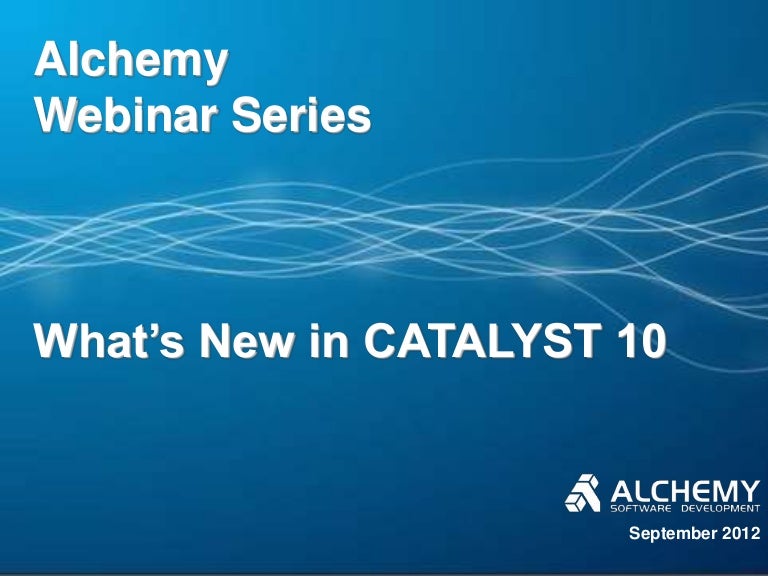 Alchemy
Webinar Series

What's New in CATALYST 10

ALCHEMY
SOFTWARE DEVELOPMENT

September 2012